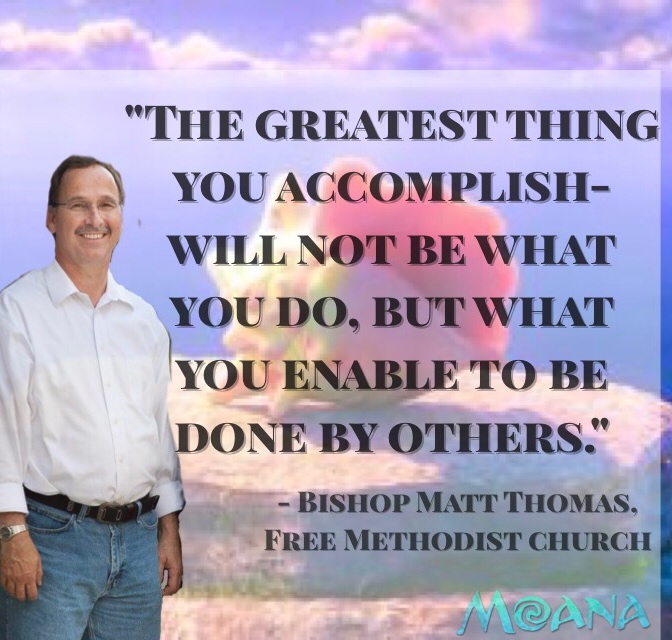 "THE GREATEST THING YOU ACCOMPLISH- WILL NOT BE WHAT YOU DO, BUT WHAT YOU ENABLE TO BE DONE BY OTHERS."

- BISHOP MATT THOMAS, FREE METHODIST CHURCH

MOANA